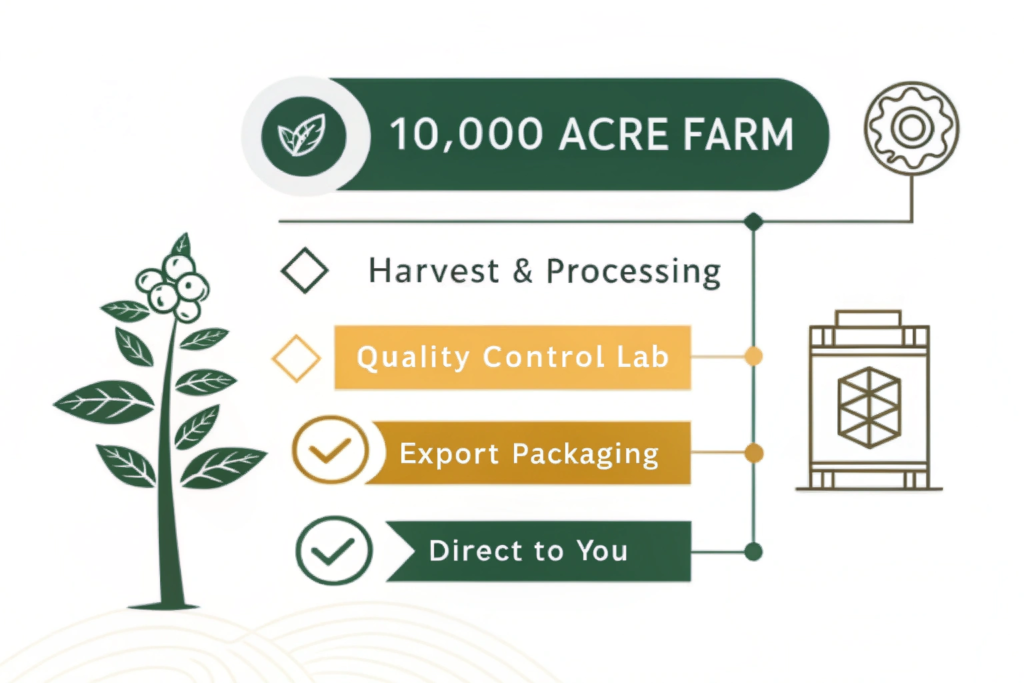 10,000 ACRE FARM

Harvest & Processing

Quality Control Lab

Export Packaging

Direct to You